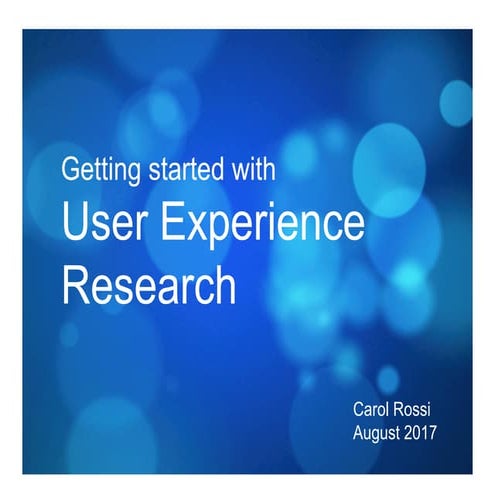 Getting started with
User Experience Research

Carol Rossi
August 2017